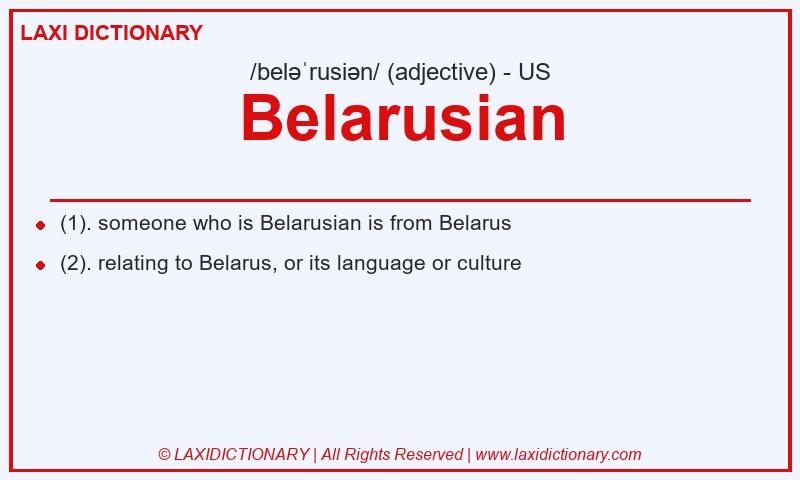 LAXI DICTIONARY

/beləˈrusiən/ (adjective) - US

Belarusian

(1). someone who is Belarusian is from Belarus

(2). relating to Belarus, or its language or culture

© LAXIDICTIONARY | All Rights Reserved | www.laxidictionary.com